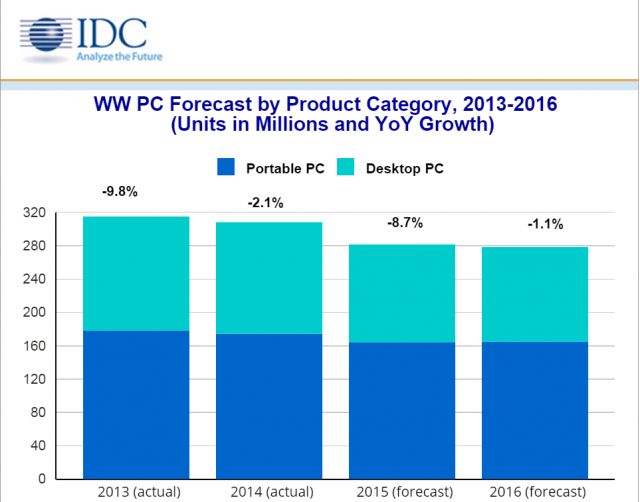 IDC
Analyze the Future

WW PC Forecast by Product Category, 2013-2016
(Units in Millions and YoY Growth)

Portable PC
Desktop PC

-9.8%
-2.1%
-8.7%
-1.1%

320
280
240
200
160
120
80
40
0

2013 (actual)
2014 (actual)
2015 (forecast)
2016 (forecast)